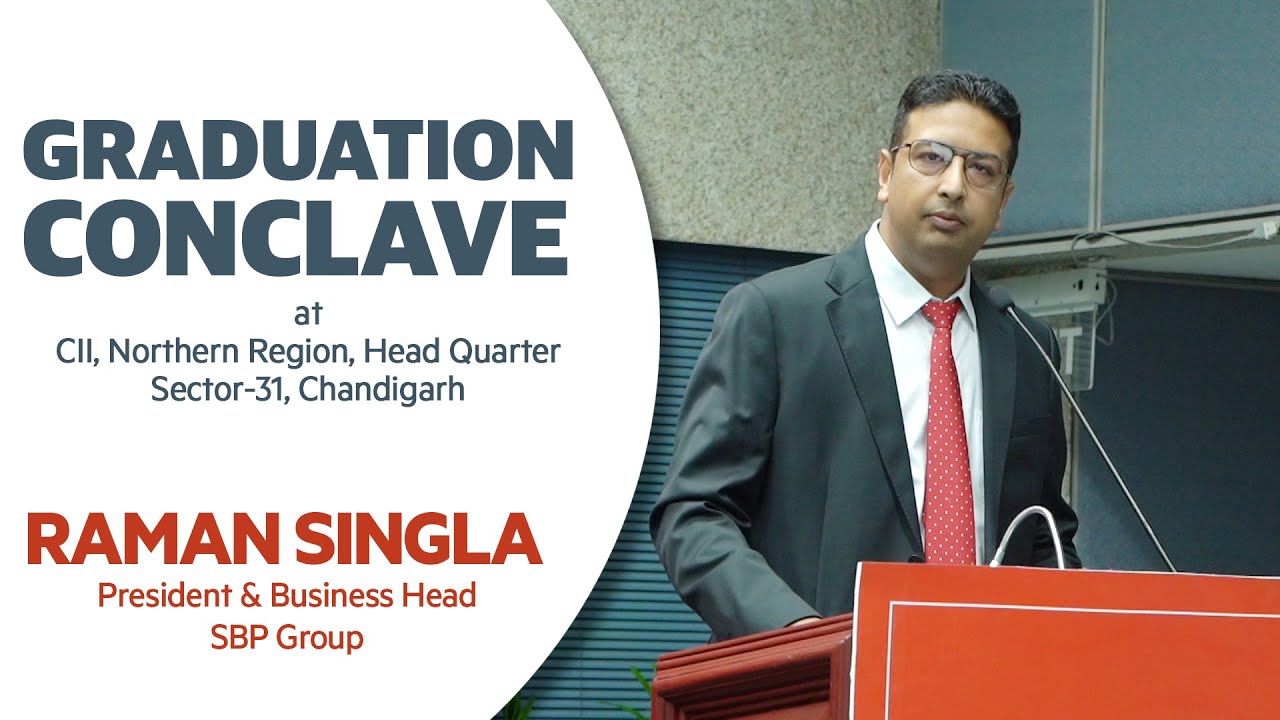 GRADUATION CONCLAVE

at
CII, Northern Region, Head Quarter
Sector-31, Chandigarh

RAMAN SINGLA
President & Business Head
SBP Group